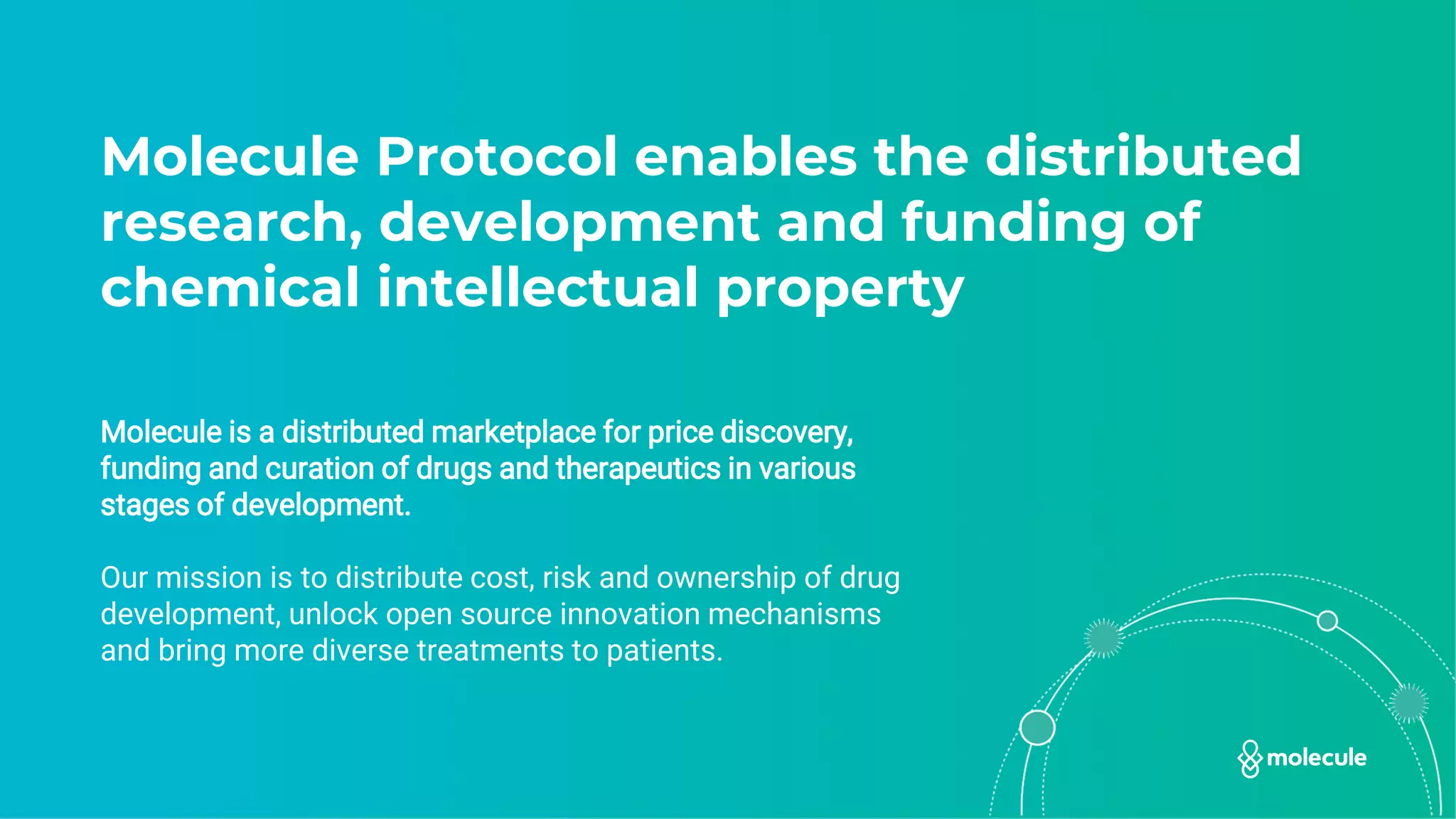 Molecule Protocol enables the distributed research, development and funding of chemical intellectual property

Molecule is a distributed marketplace for price discovery, funding and curation of drugs and therapeutics in various stages of development.

Our mission is to distribute cost, risk and ownership of drug development, unlock open source innovation mechanisms and bring more diverse treatments to patients.

molecule